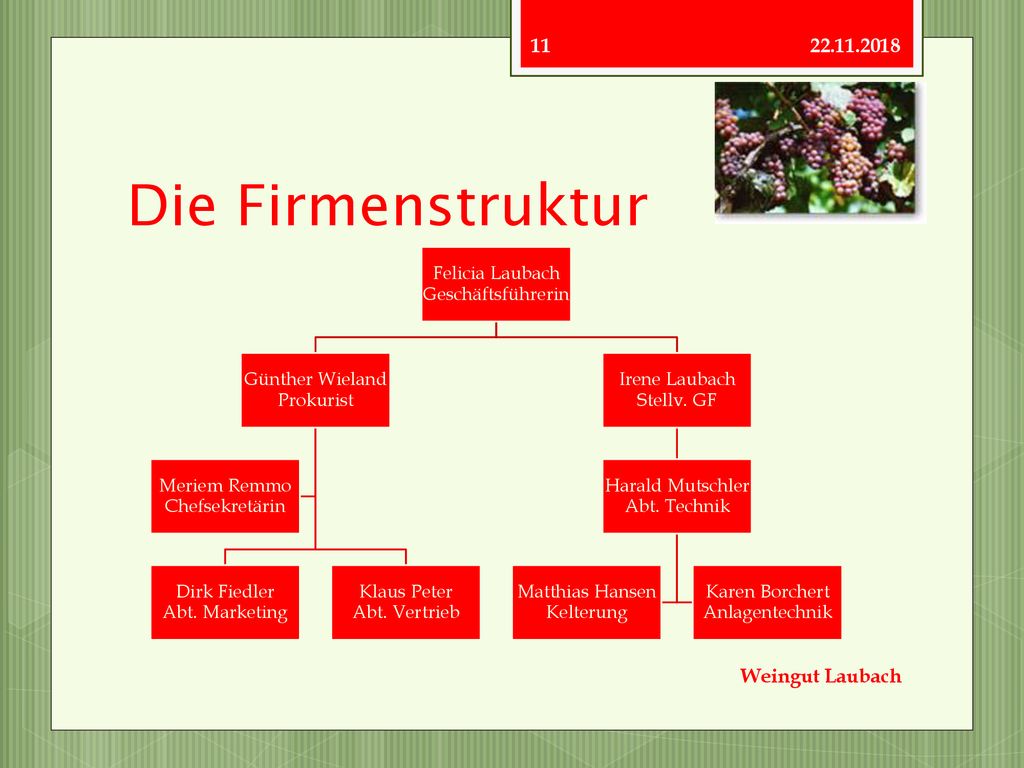 11

22.11.2018

Die Firmenstruktur

Felicia Laubach
Geschäftsführerin

Günther Wieland
Prokurist

Irene Laubach
Stellv. GF

Meriem Remmo
Chefsekretärin

Harald Mutschler
Abt. Technik

Dirk Fiedler
Abt. Marketing

Klaus Peter
Abt. Vertrieb

Matthias Hansen
Kelterung

Karen Borchert
Anlagentechnik

Weingut Laubach